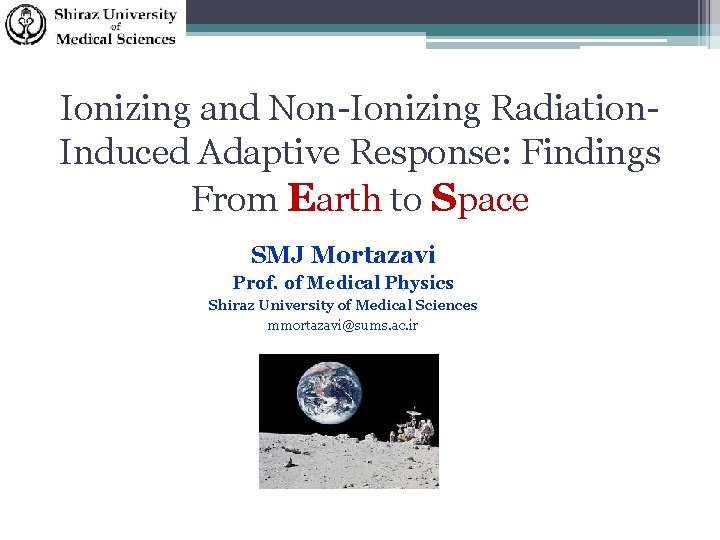 Shiraz University of Medical Sciences

Ionizing and Non-Ionizing Radiation-Induced Adaptive Response: Findings From Earth to Space

SMJ Mortazavi
Prof. of Medical Physics
Shiraz University of Medical Sciences
mmortazavi@sums.ac.ir